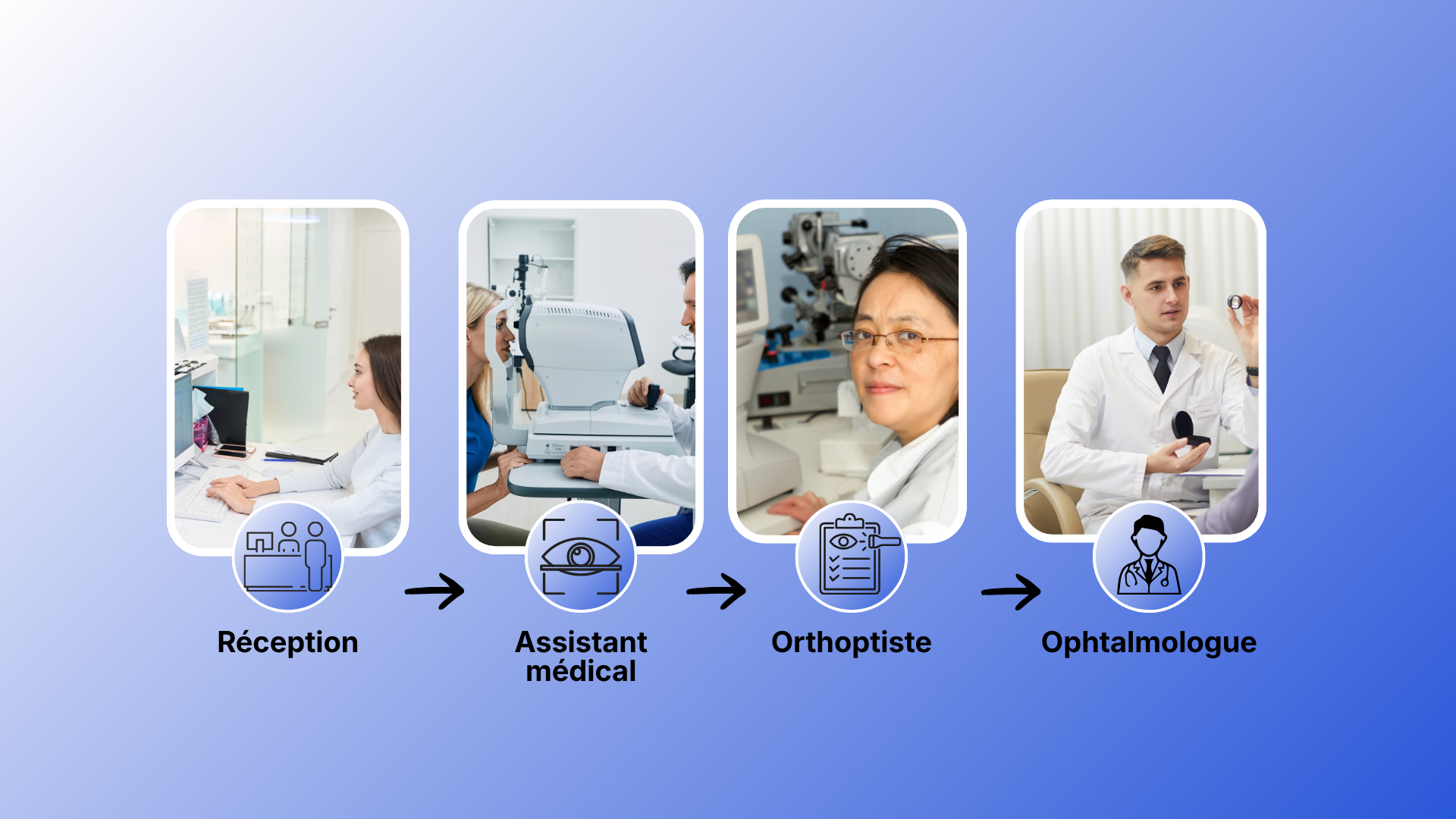 Réception

Assistant médical

Orthoptiste

Ophtalmologue